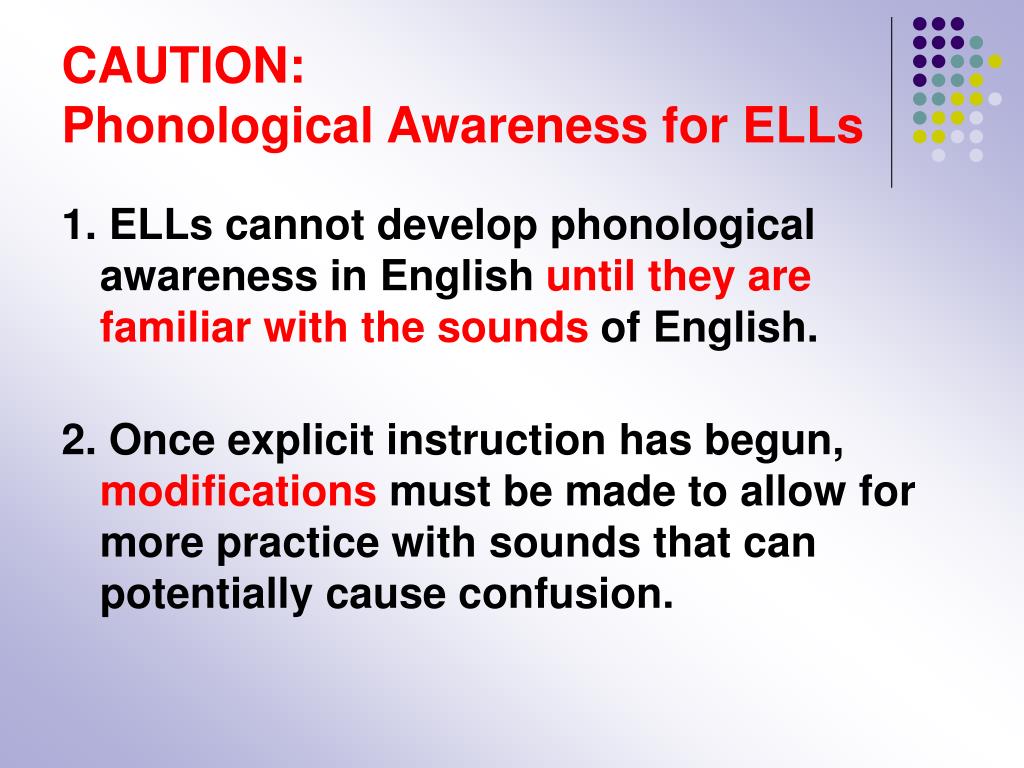 CAUTION:
Phonological Awareness for ELLs

1. ELLs cannot develop phonological awareness in English until they are familiar with the sounds of English.

2. Once explicit instruction has begun, modifications must be made to allow for more practice with sounds that can potentially cause confusion.